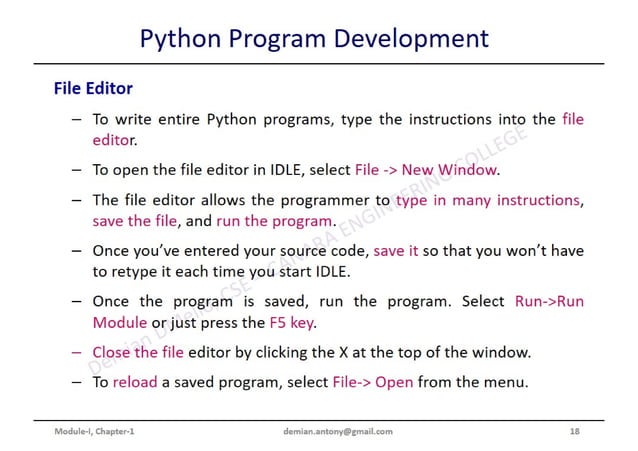 Python Program Development

File Editor

– To write entire Python programs, type the instructions into the file editor.

– To open the file editor in IDLE, select File -> New Window.

– The file editor allows the programmer to type in many instructions, save the file, and run the program.

– Once you've entered your source code, save it so that you won't have to retype it each time you start IDLE.

– Once the program is saved, run the program. Select Run->Run Module or just press the F5 key.

– Close the file editor by clicking the X at the top of the window.

– To reload a saved program, select File-> Open from the menu.

Demian D'Mello, CSE - CANARA ENGINEERING COLLEGE

Module-I, Chapter-1 demian.antony@gmail.com 18